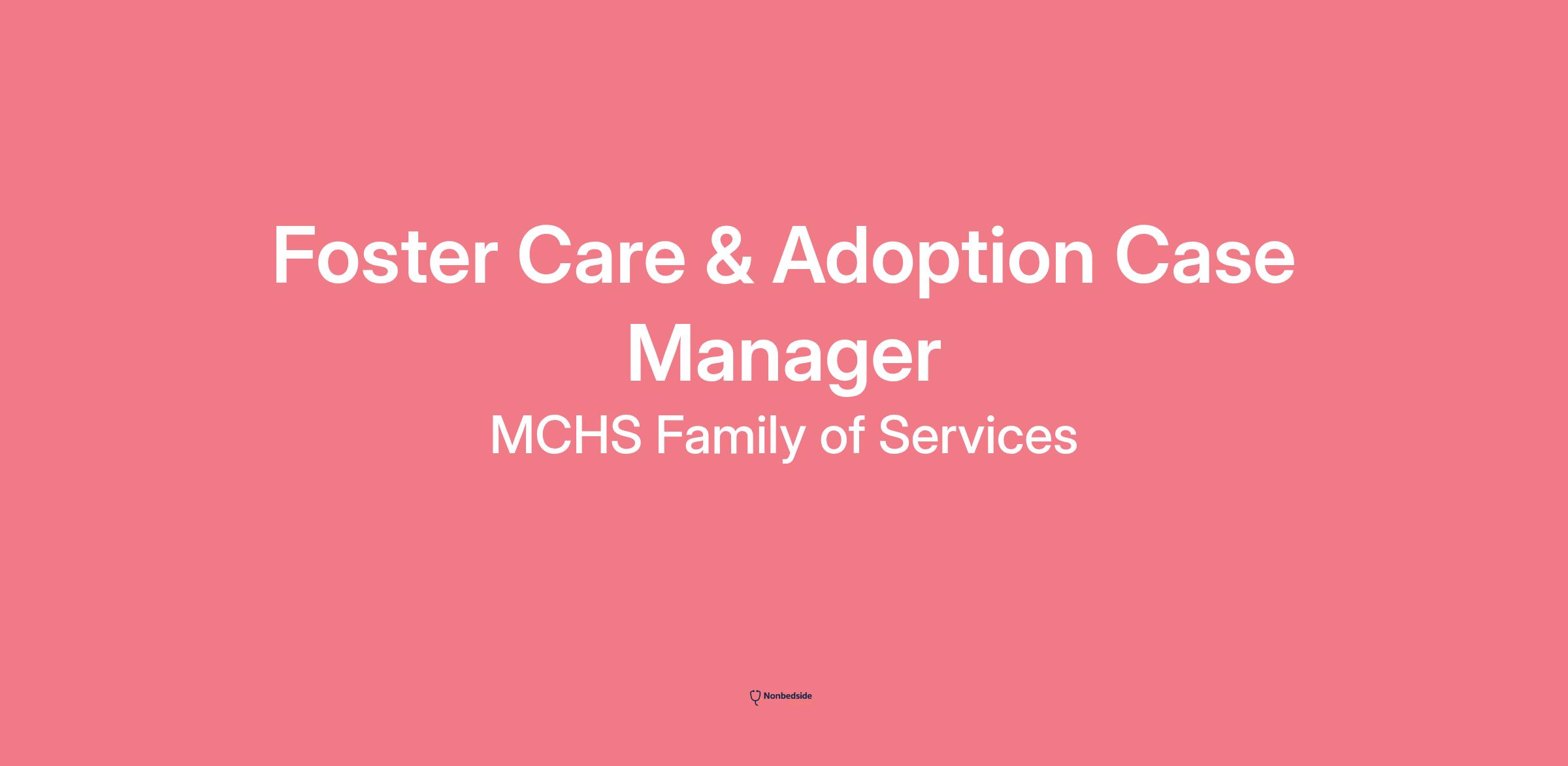 Foster Care & Adoption Case Manager

MCHS Family of Services

Nonbedside